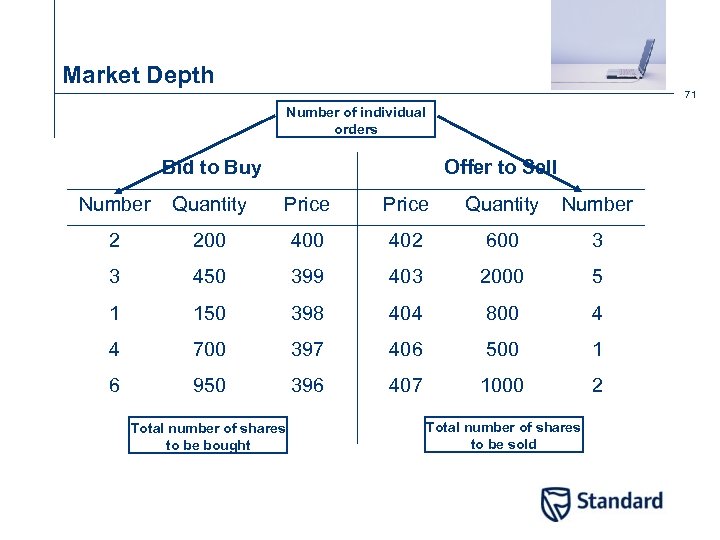 Market Depth

71

Number of individual orders

| Bid to Buy | | | Offer to Sell | | |
|---|---|---|---|---|---|
| Number | Quantity | Price | Price | Quantity | Number |
| 2 | 200 | 400 | 402 | 600 | 3 |
| 3 | 450 | 399 | 403 | 2000 | 5 |
| 1 | 150 | 398 | 404 | 800 | 4 |
| 4 | 700 | 397 | 406 | 500 | 1 |
| 6 | 950 | 396 | 407 | 1000 | 2 |

Total number of shares to be bought

Total number of shares to be sold

Standard